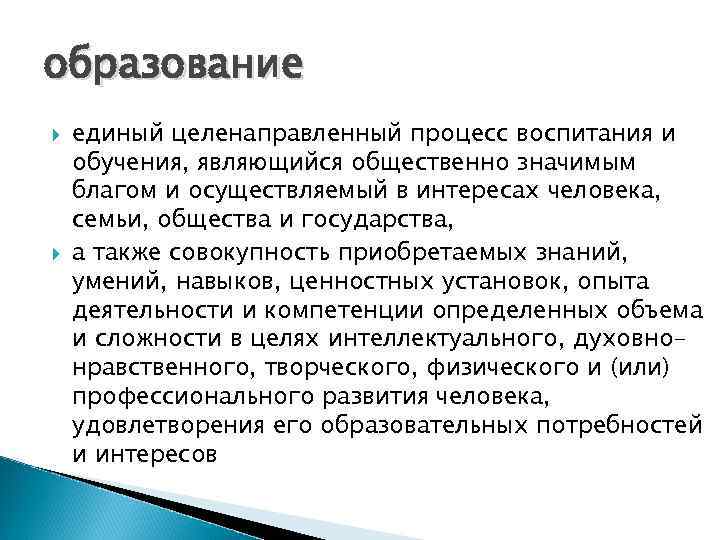 образование

единый целенаправленный процесс воспитания и обучения, являющийся общественно значимым благом и осуществляемый в интересах человека, семьи, общества и государства,

а также совокупность приобретаемых знаний, умений, навыков, ценностных установок, опыта деятельности и компетенции определенных объема и сложности в целях интеллектуального, духовно-нравственного, творческого, физического и (или) профессионального развития человека, удовлетворения его образовательных потребностей и интересов